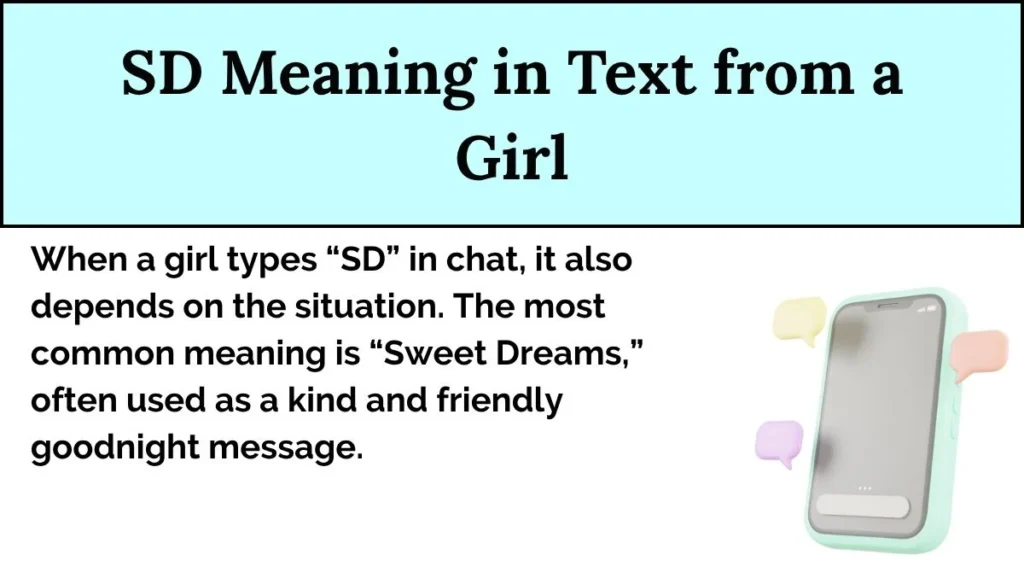 SD Meaning in Text from a Girl

When a girl types “SD” in chat, it also depends on the situation. The most common meaning is “Sweet Dreams,” often used as a kind and friendly goodnight message.